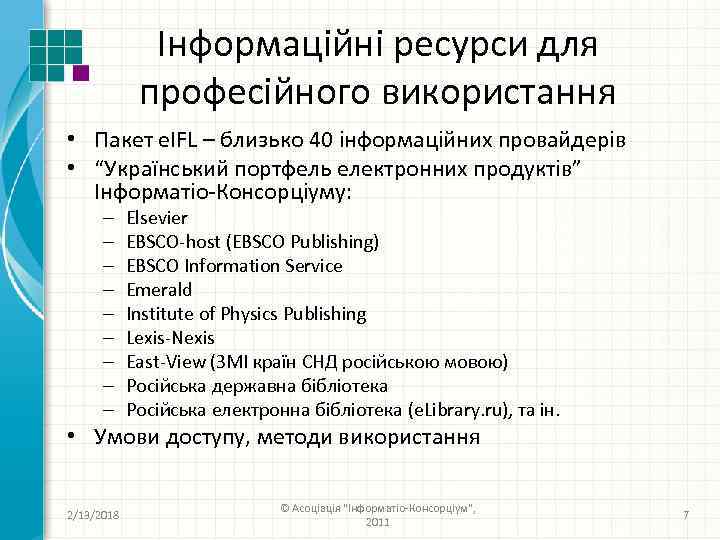 Інформаційні ресурси для професійного використання

• Пакет eIFL – близько 40 інформаційних провайдерів
• “Український портфель електронних продуктів” Інформатіо-Консорціуму:
– Elsevier
– EBSCO-host (EBSCO Publishing)
– EBSCO Information Service
– Emerald
– Institute of Physics Publishing
– Lexis-Nexis
– East-View (ЗМІ країн СНД російською мовою)
– Російська державна бібліотека
– Російська електронна бібліотека (eLibrary.ru), та ін.
• Умови доступу, методи використання

2/13/2018
© Асоціація "Інформатіо-Консорціум", 2011
7